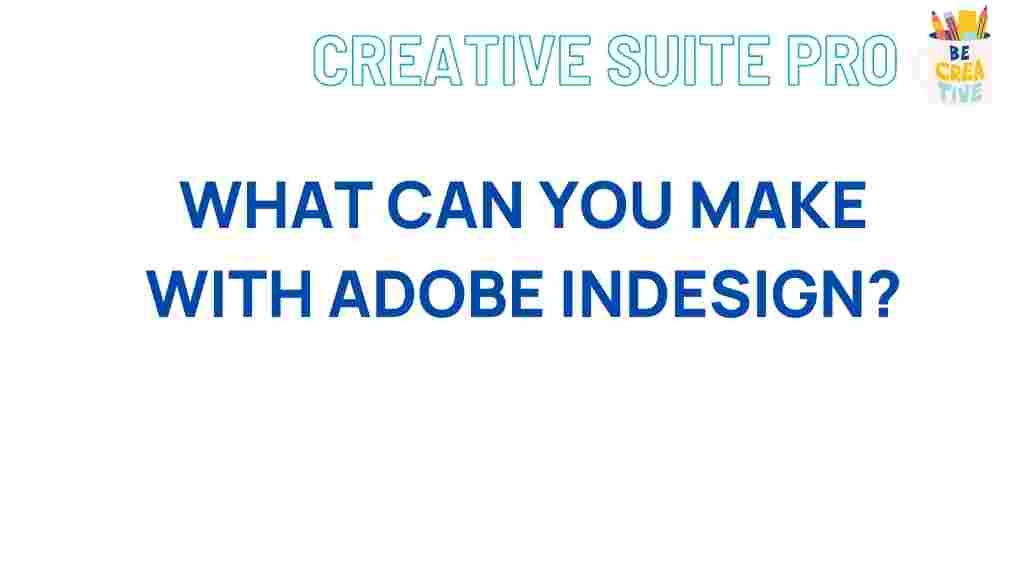 CREATIVE SUITE PRO

BE CREATIVE

WHAT CAN YOU MAKE WITH ADOBE INDESIGN?